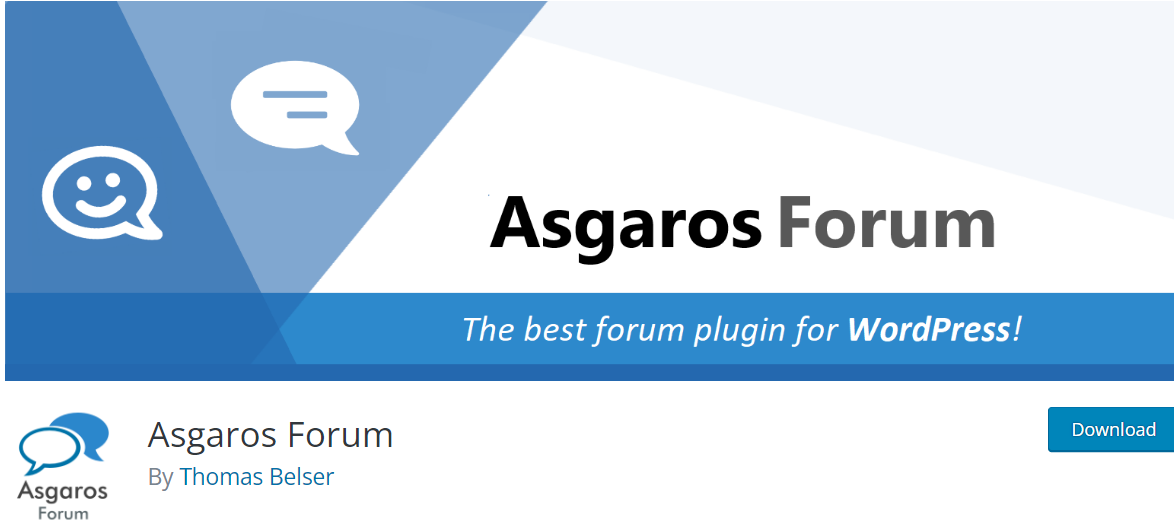 Asgaros Forum

The best forum plugin for WordPress!

Asgaros Forum

Asgaros Forum
By Thomas Belser

Download